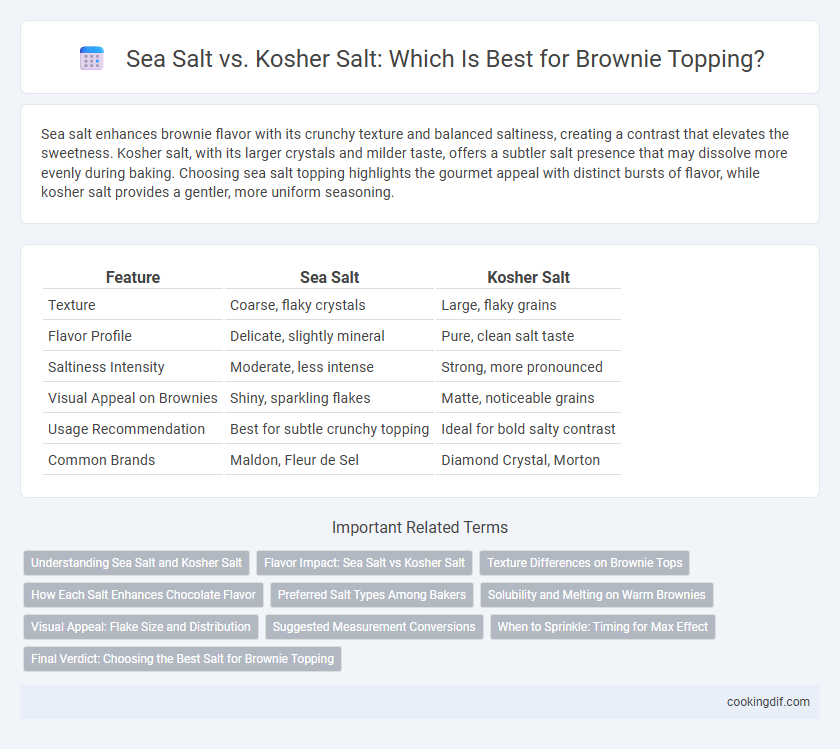 Sea Salt vs. Kosher Salt: Which Is Best for Brownie Topping?

Sea salt enhances brownie flavor with its crunchy texture and balanced saltiness, creating a contrast that elevates the sweetness. Kosher salt, with its larger crystals and milder taste, offers a subtler salt presence that may dissolve more evenly during baking. Choosing sea salt topping highlights the gourmet appeal with distinct bursts of flavor, while kosher salt provides a gentler, more uniform seasoning.

| Feature | Sea Salt | Kosher Salt |
|---|---|---|
| Texture | Coarse, flaky crystals | Large, flaky grains |
| Flavor Profile | Delicate, slightly mineral | Pure, clean salt taste |
| Saltiness Intensity | Moderate, less intense | Strong, more pronounced |
| Visual Appeal on Brownies | Shiny, sparkling flakes | Matte, noticeable grains |
| Usage Recommendation | Best for subtle crunchy topping | Ideal for bold salty contrast |
| Common Brands | Maldon, Fleur de Sel | Diamond Crystal, Morton |

Important Related Terms

Understanding Sea Salt and Kosher Salt
Flavor Impact: Sea Salt vs Kosher Salt
Texture Differences on Brownie Tops
How Each Salt Enhances Chocolate Flavor
Preferred Salt Types Among Bakers
Solubility and Melting on Warm Brownies
Visual Appeal: Flake Size and Distribution
Suggested Measurement Conversions
When to Sprinkle: Timing for Max Effect
Final Verdict: Choosing the Best Salt for Brownie Topping

cookingdif.com